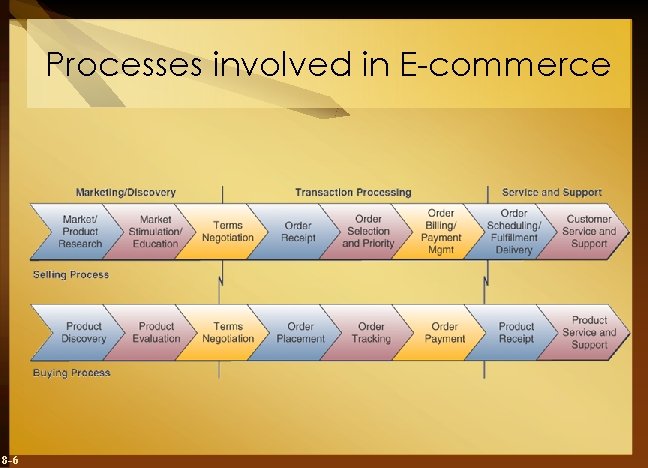 Processes involved in E-commerce

Marketing/Discovery

Transaction Processing

Service and Support

Market/ Product Research

Market Stimulation/ Education

Terms Negotiation

Order Receipt

Order Selection and Priority

Order Billing/ Payment Mgmt

Order Scheduling/ Fulfillment Delivery

Customer Service and Support

Selling Process

Product Discovery

Product Evaluation

Terms Negotiation

Order Placement

Order Tracking

Order Payment

Product Receipt

Product Service and Support

Buying Process

8-6